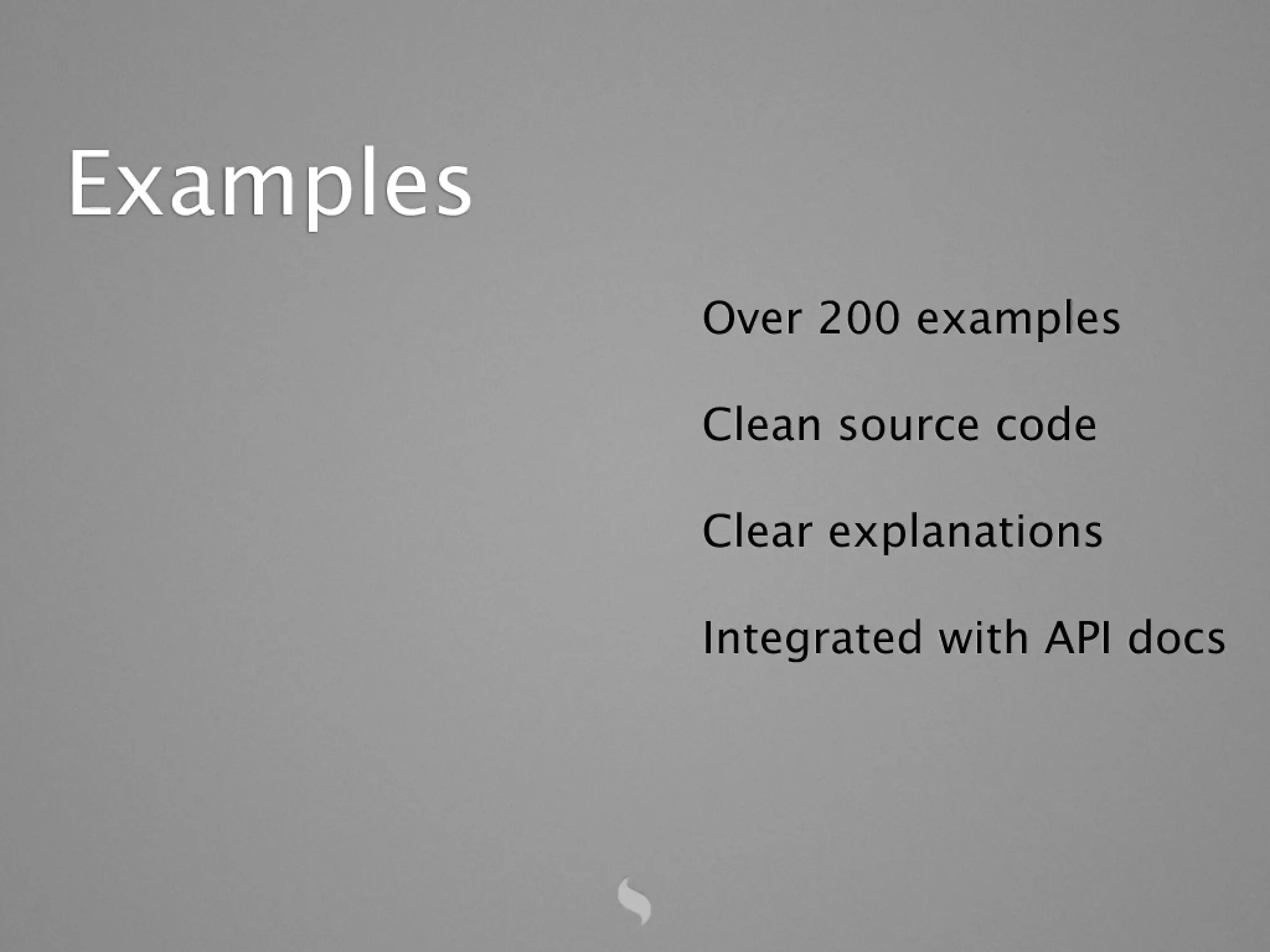 Examples

Over 200 examples

Clean source code

Clear explanations

Integrated with API docs